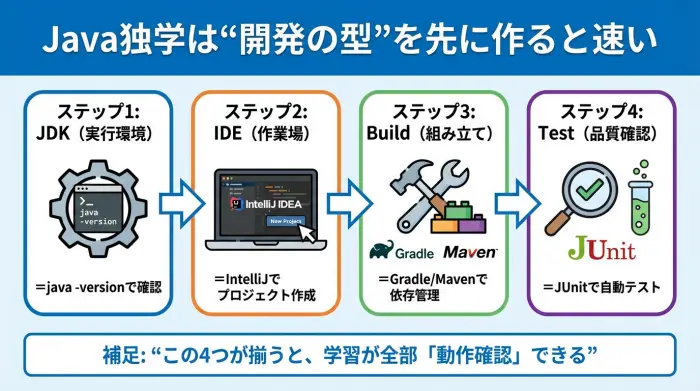 Java独学は“開発の型”を先に作ると速い

ステップ1:
JDK（実行環境）

>_
java
-version

=java -versionで確認

ステップ2:
IDE（作業場）

IntelliJ IDEA
New Project

=IntelliJで
プロジェクト作成

ステップ3:
Build（組み立て）

Gradle Maven

=Gradle/Mavenで
依存管理

ステップ4:
Test（品質確認）

JUnit

=JUnitで自動テスト

補足: “この4つが揃うと、学習が全部「動作確認」できる”